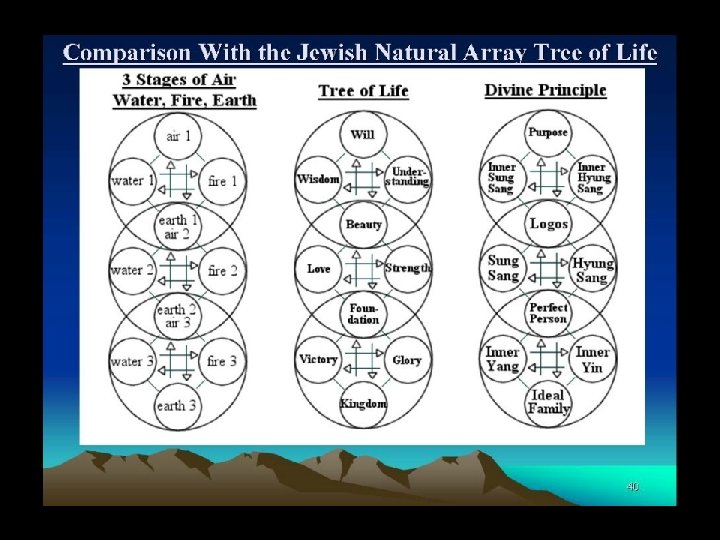 Comparison With the Jewish Natural Array Tree of Life

3 Stages of Air Water, Fire, Earth

air 1
water 1
fire 1
earth 1 air 2
water 2
fire 2
earth 2 air 3
water 3
fire 3
earth 3

Tree of Life

Will
Wisdom
Understanding
Beauty
Love
Strength
Foundation
Victory
Glory
Kingdom

Divine Principle

Purpose
Inner Sung Sang
Inner Hyung Sang
Logos
Sung Sang
Hyung Sang
Perfect Person
Inner Yang
Inner Yin
Ideal Family

40